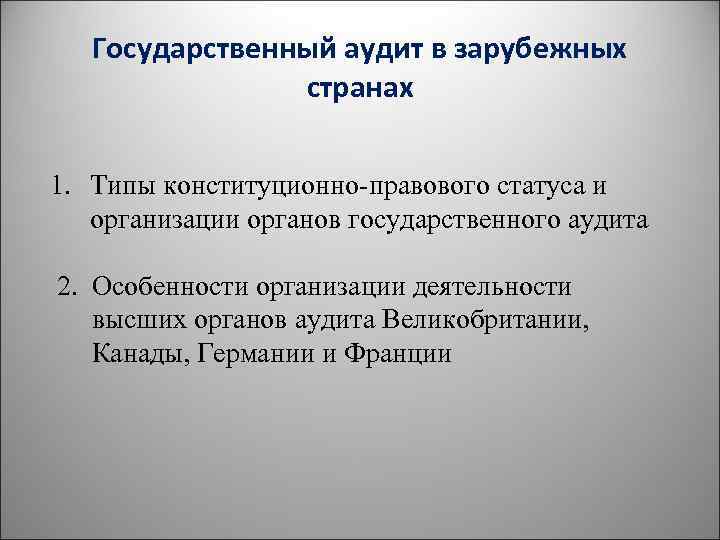 Государственный аудит в зарубежных странах

1. Типы конституционно-правового статуса и организации органов государственного аудита

2. Особенности организации деятельности высших органов аудита Великобритании, Канады, Германии и Франции